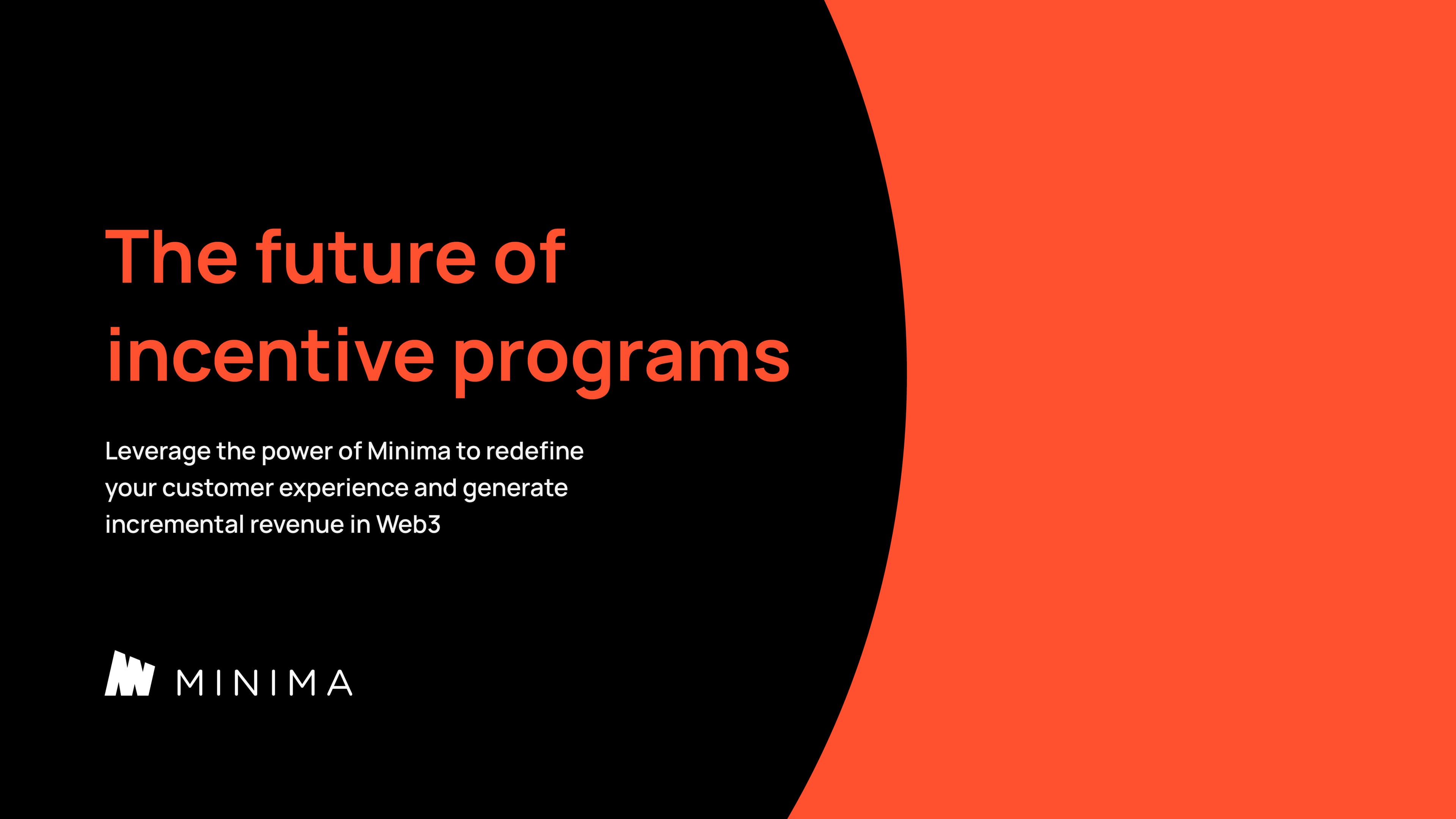 The future of incentive programs

Leverage the power of Minima to redefine your customer experience and generate incremental revenue in Web3

MINIMA